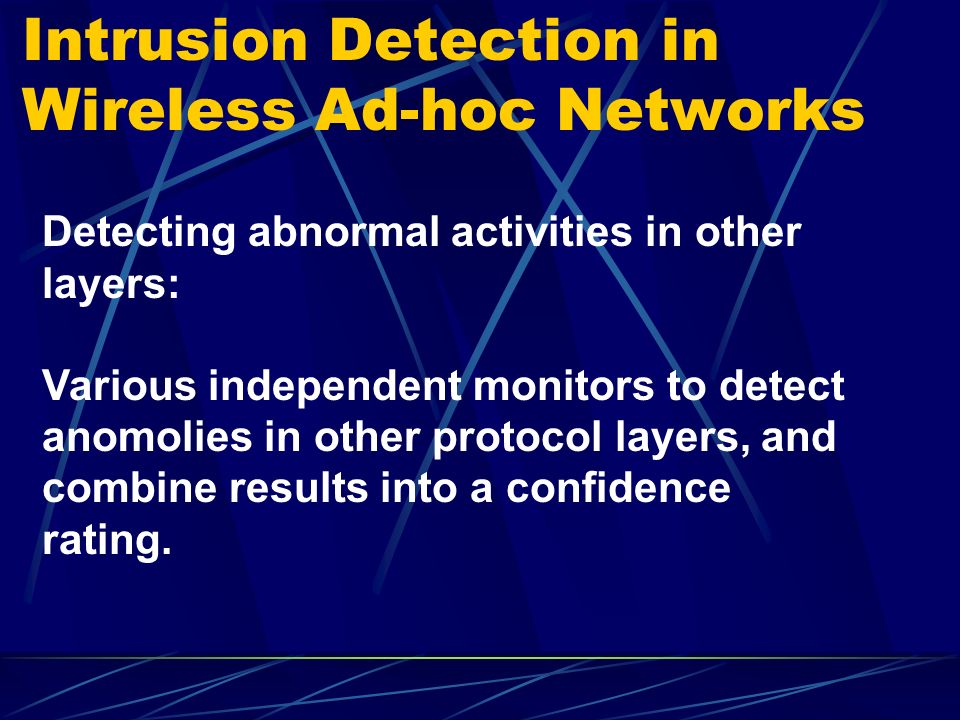 Intrusion Detection in Wireless Ad-hoc Networks

Detecting abnormal activities in other layers:

Various independent monitors to detect anomolies in other protocol layers, and combine results into a confidence rating.